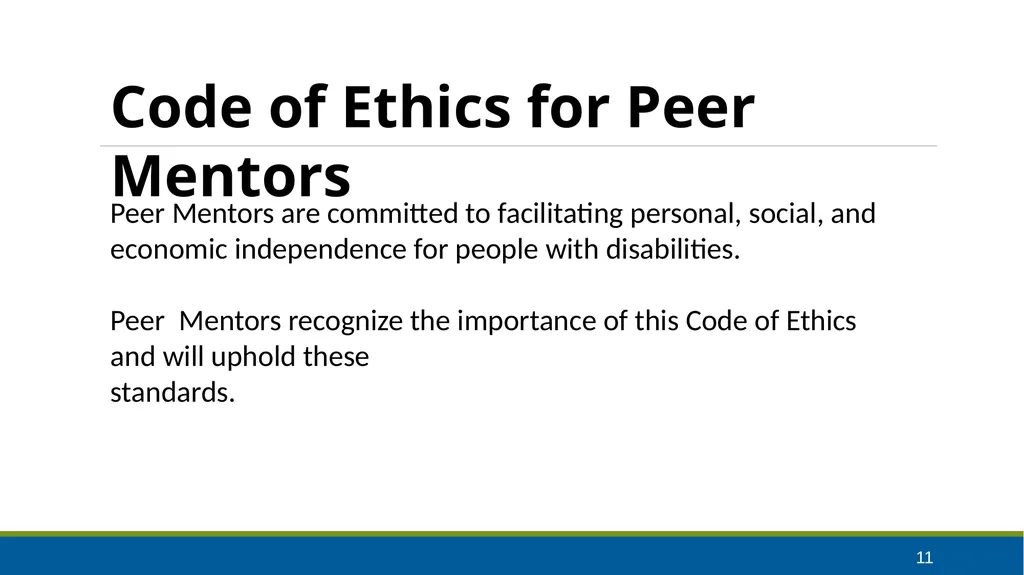 Code of Ethics for Peer Mentors

Peer Mentors are committed to facilitating personal, social, and economic independence for people with disabilities.

Peer  Mentors recognize the importance of this Code of Ethics and will uphold these standards.

11